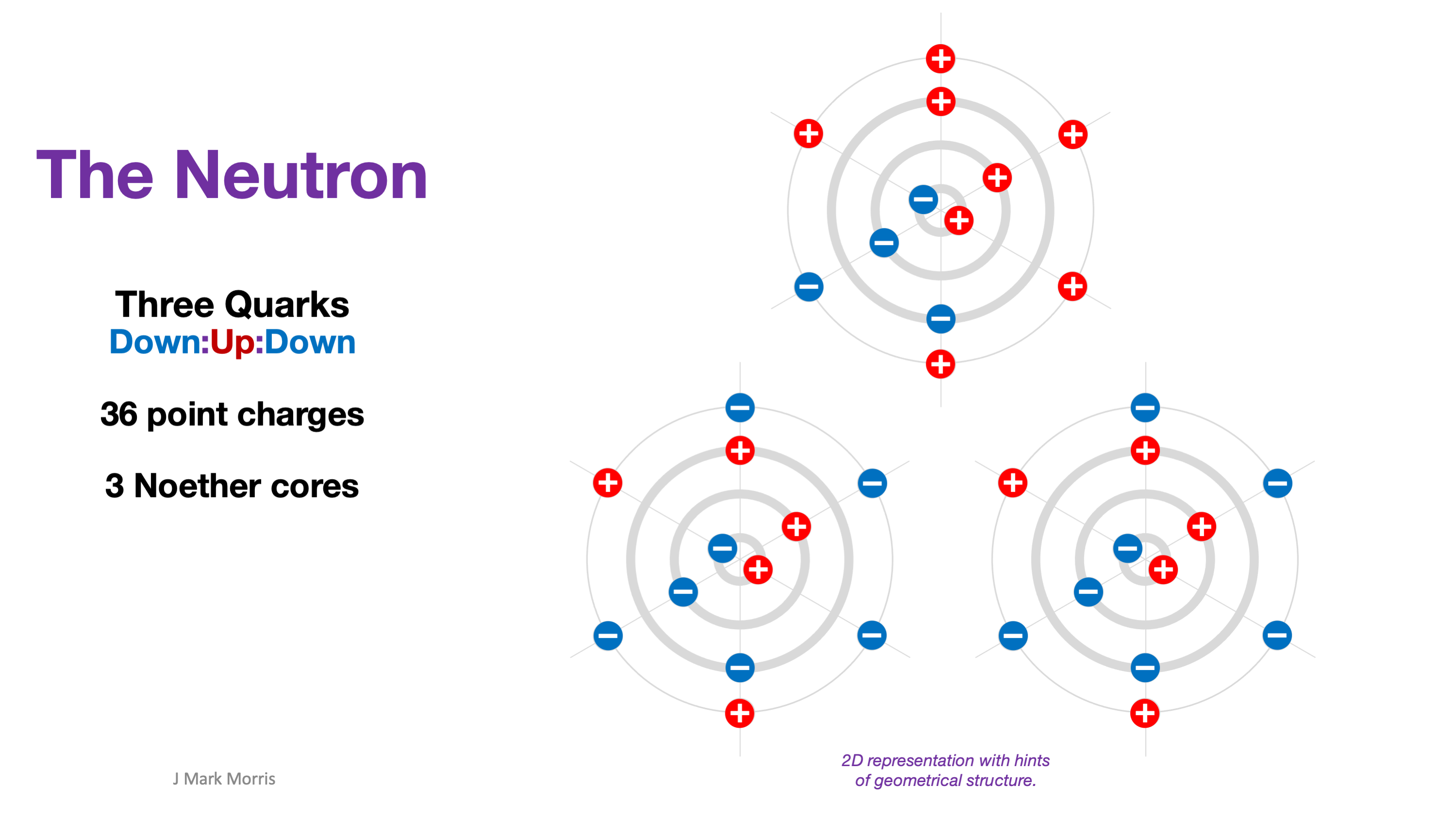 The Neutron

Three Quarks
Down:Up:Down

36 point charges

3 Noether cores

J Mark Morris

2D representation with hints of geometrical structure.